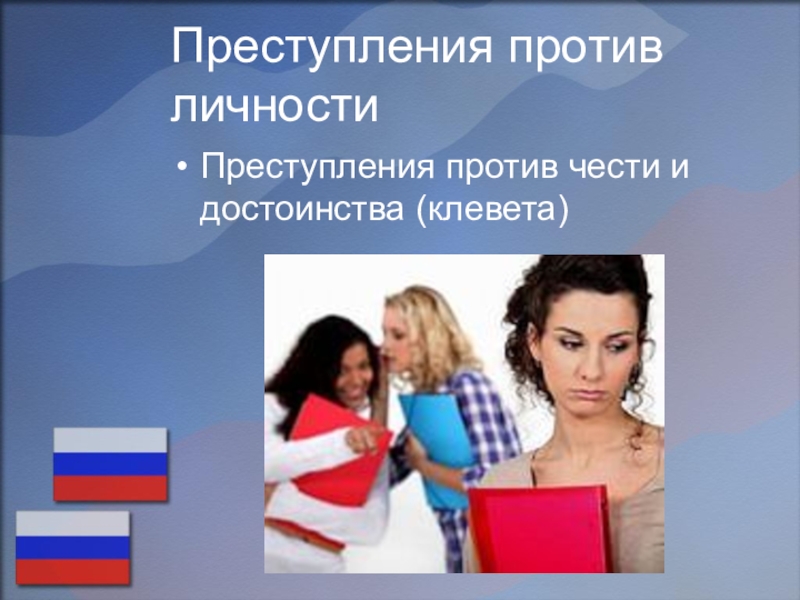 Преступления против личности

• Преступления против чести и достоинства (клевета)